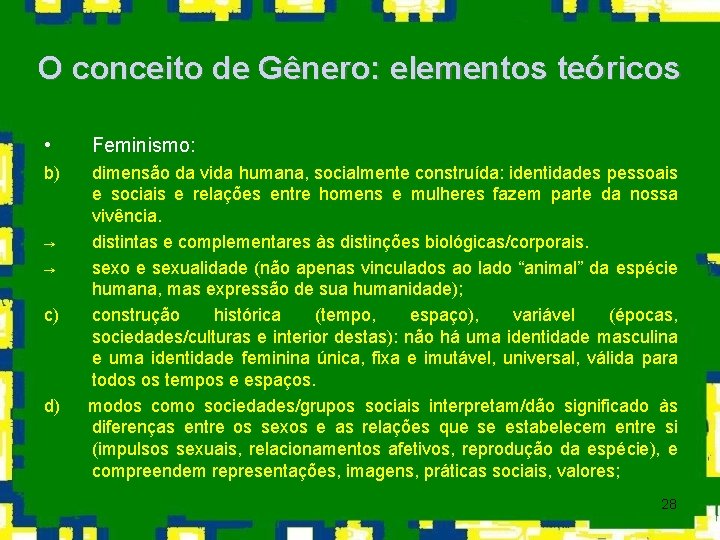 O conceito de Gênero: elementos teóricos

• Feminismo:

b) dimensão da vida humana, socialmente construída: identidades pessoais e sociais e relações entre homens e mulheres fazem parte da nossa vivência.

→ distintas e complementares às distinções biológicas/corporais.

→ sexo e sexualidade (não apenas vinculados ao lado “animal” da espécie humana, mas expressão de sua humanidade);

c) construção histórica (tempo, espaço), variável (épocas, sociedades/culturas e interior destas): não há uma identidade masculina e uma identidade feminina única, fixa e imutável, universal, válida para todos os tempos e espaços.

d) modos como sociedades/grupos sociais interpretam/dão significado às diferenças entre os sexos e as relações que se estabelecem entre si (impulsos sexuais, relacionamentos afetivos, reprodução da espécie), e compreendem representações, imagens, práticas sociais, valores;

28